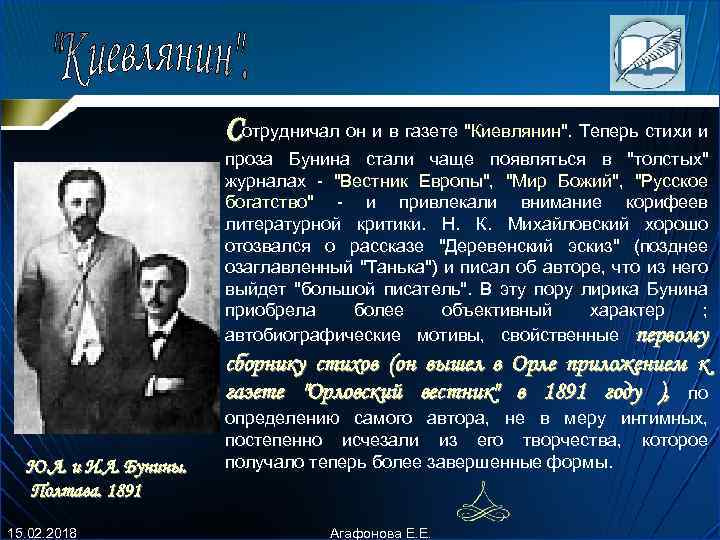 "Киевлянин".

Сотрудничал он и в газете "Киевлянин". Теперь стихи и проза Бунина стали чаще появляться в "толстых" журналах - "Вестник Европы", "Мир Божий", "Русское богатство" - и привлекали внимание корифеев литературной критики. Н. К. Михайловский хорошо отозвался о рассказе "Деревенский эскиз" (позднее озаглавленный "Танька") и писал об авторе, что из него выйдет "большой писатель". В эту пору лирика Бунина приобрела более объективный характер ; автобиографические мотивы, свойственные первому сборнику стихов (он вышел в Орле приложением к газете "Орловский вестник" в 1891 году ), по определению самого автора, не в меру интимных, постепенно исчезали из его творчества, которое получало теперь более завершенные формы.

Ю.А. и И.А. Бунины. Полтава. 1891

15.02.2018

Агафонова Е.Е.